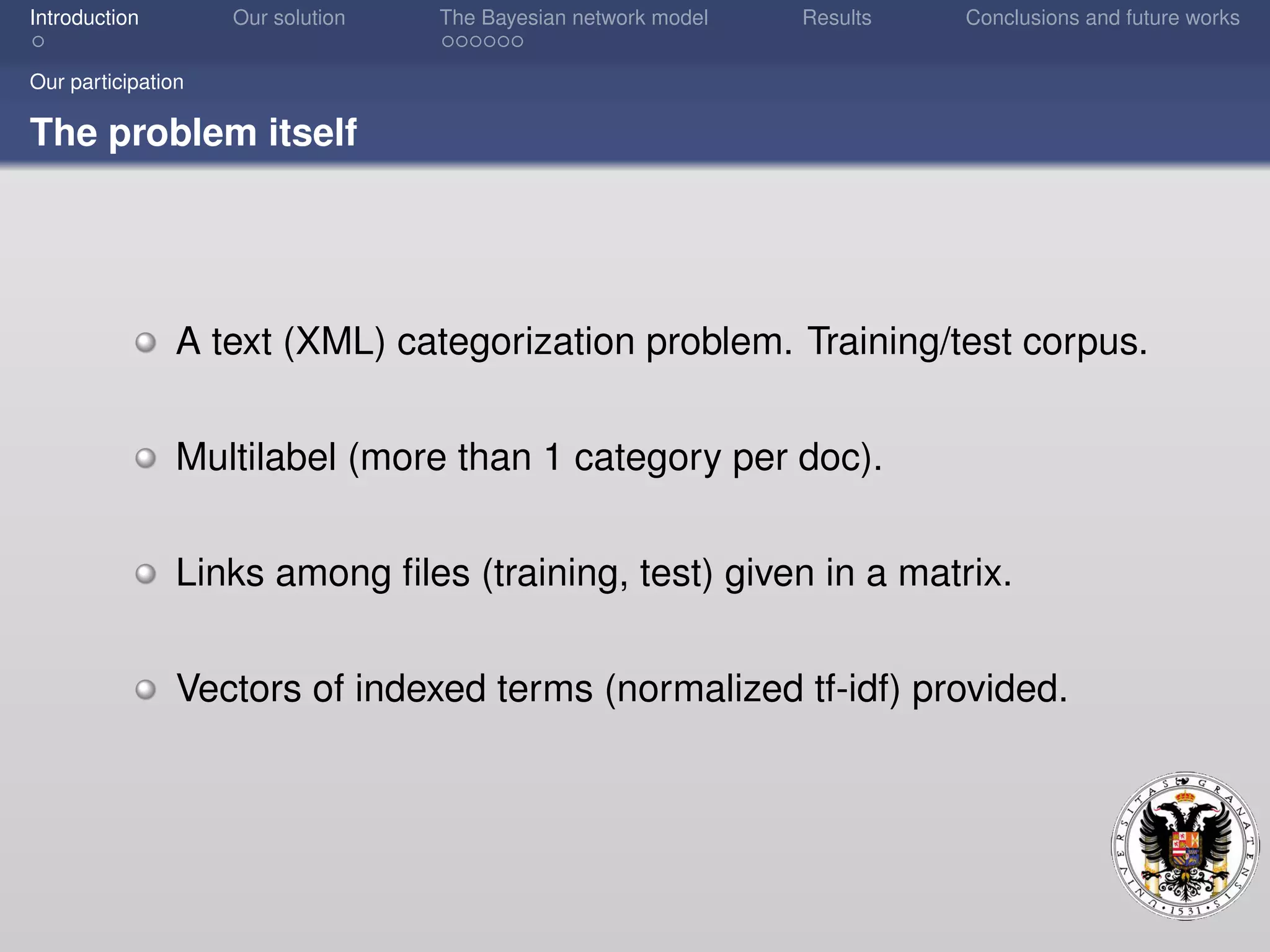 Introduction
Our solution
The Bayesian network model
Results
Conclusions and future works

Our participation

The problem itself

A text (XML) categorization problem. Training/test corpus.

Multilabel (more than 1 category per doc).

Links among files (training, test) given in a matrix.

Vectors of indexed terms (normalized tf-idf) provided.

UNIVERSITAS GRANATENSIS 1531